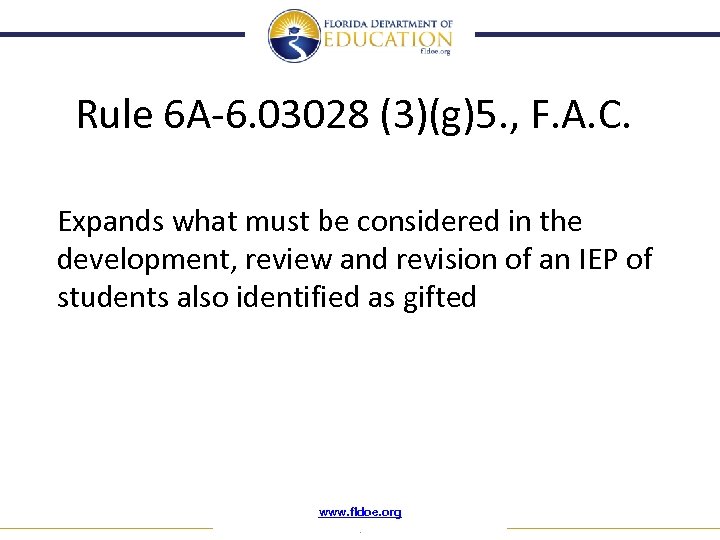 FLORIDA DEPARTMENT OF EDUCATION fldoe.org

Rule 6A-6.03028 (3)(g)5., F.A.C.

Expands what must be considered in the development, review and revision of an IEP of students also identified as gifted

www.fldoe.org